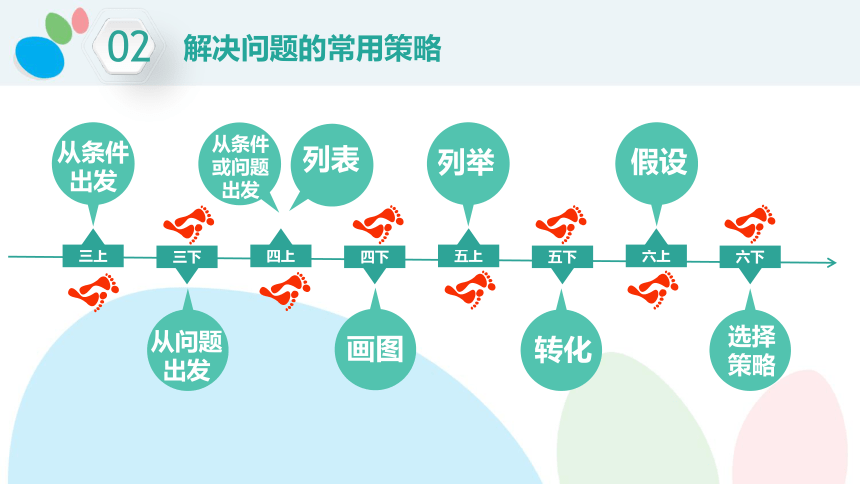 02 解决问题的常用策略

从条件出发

从条件或问题出发

列表

列举

假设

三上 三下 四上 四下 五上 五下 六上 六下

从问题出发

画图

转化

选择策略